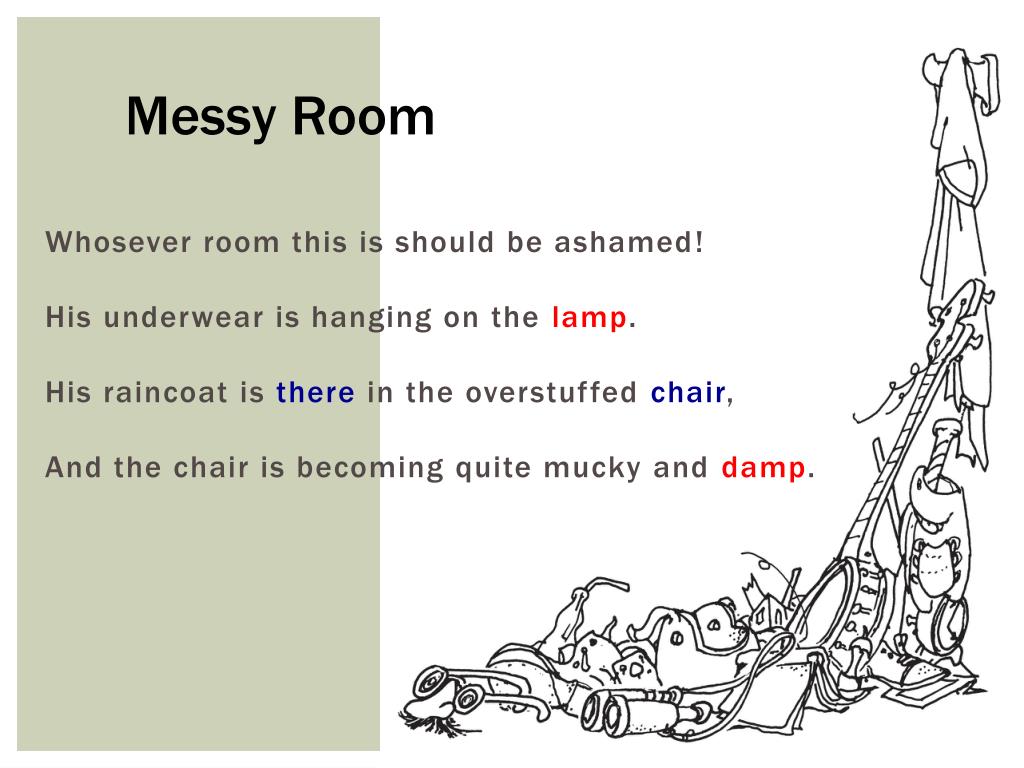 Messy Room

Whosever room this is should be ashamed!

His underwear is hanging on the lamp.

His raincoat is there in the overstuffed chair,

And the chair is becoming quite mucky and damp.